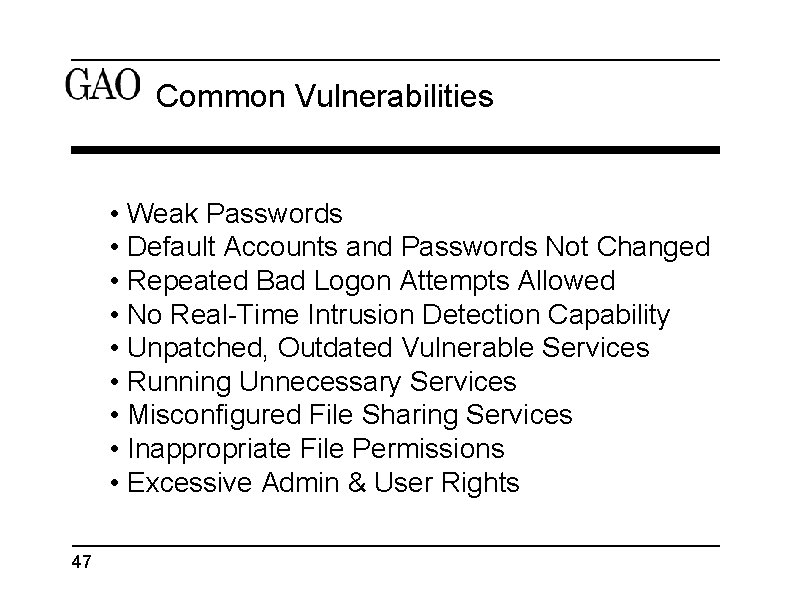 GAO Common Vulnerabilities

• Weak Passwords
• Default Accounts and Passwords Not Changed
• Repeated Bad Logon Attempts Allowed
• No Real-Time Intrusion Detection Capability
• Unpatched, Outdated Vulnerable Services
• Running Unnecessary Services
• Misconfigured File Sharing Services
• Inappropriate File Permissions
• Excessive Admin & User Rights

47